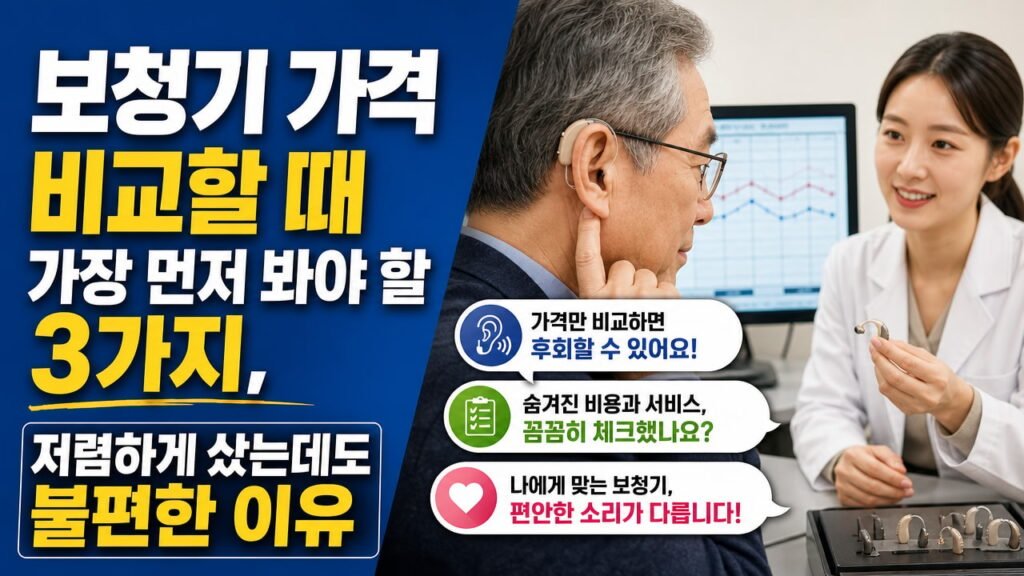 보청기 가격
비교할 때
가장 먼저 봐야 할
3가지,

저렴하게 샀는데도
불편한 이유

가격만 비교하면
후회할 수 있어요!

숨겨진 비용과 서비스,
꼼꼼히 체크했나요?

나에게 맞는 보청기,
편안한 소리가 다릅니다!